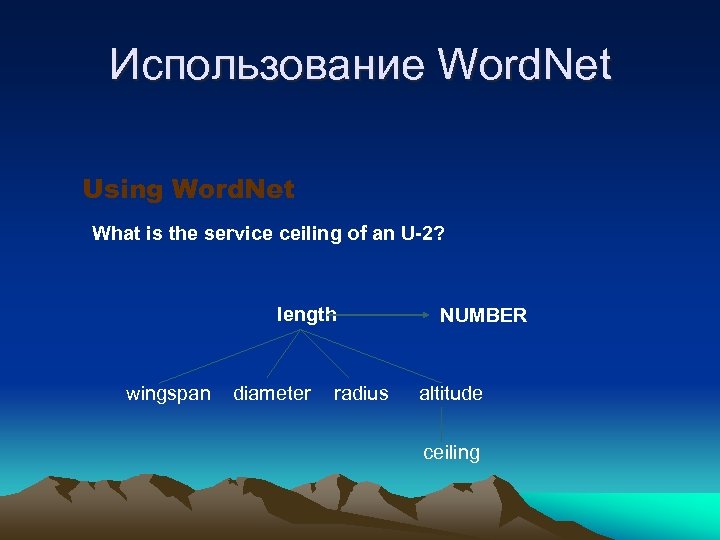 Использование WordNet

Using WordNet

What is the service ceiling of an U-2?

length

NUMBER

wingspan diameter radius altitude

ceiling